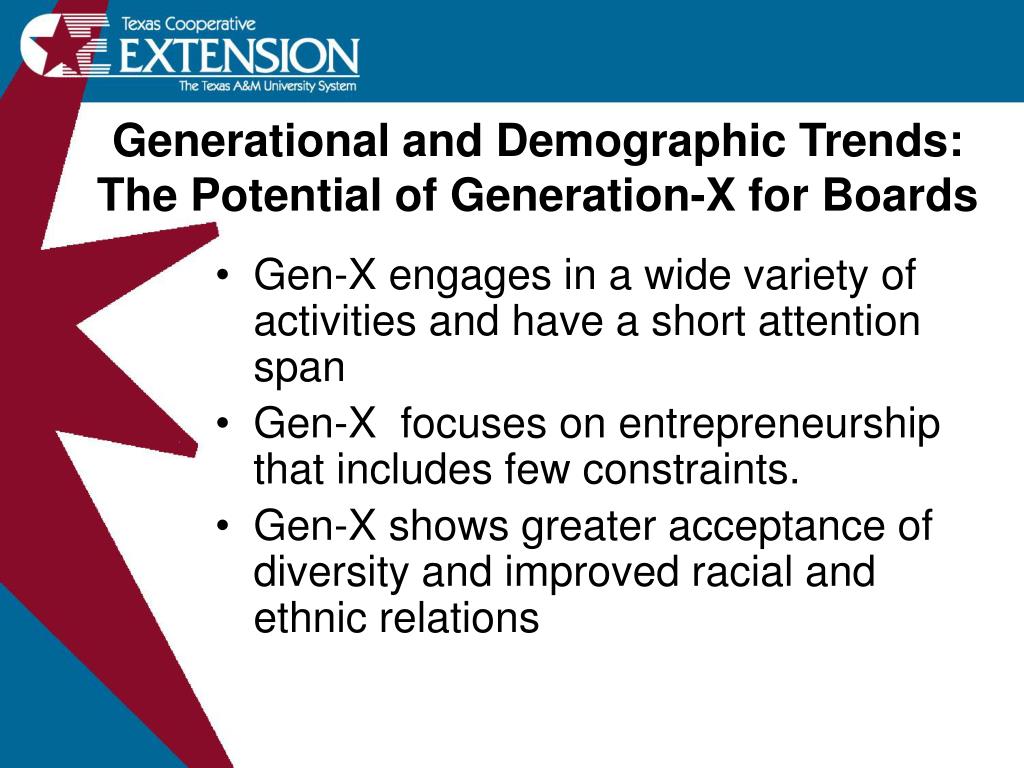 Texas Cooperative
EXTENSION
The Texas A&M University System

Generational and Demographic Trends: The Potential of Generation-X for Boards

• Gen-X engages in a wide variety of activities and have a short attention span
• Gen-X focuses on entrepreneurship that includes few constraints.
• Gen-X shows greater acceptance of diversity and improved racial and ethnic relations